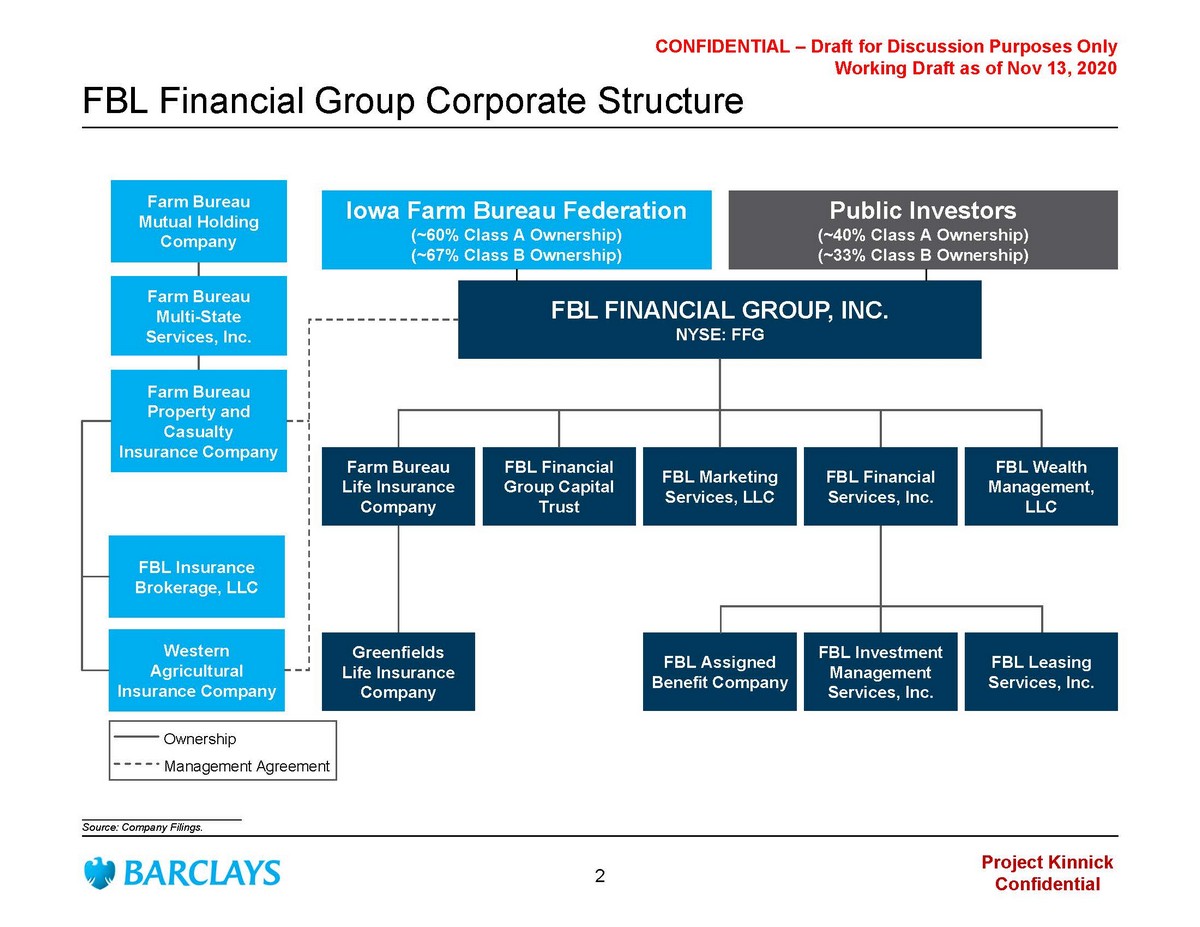 CONFIDENTIAL – Draft for Discussion Purposes Only
Working Draft as of Nov 13, 2020

FBL Financial Group Corporate Structure

Farm Bureau Mutual Holding Company

Farm Bureau Multi-State Services, Inc.

Farm Bureau Property and Casualty Insurance Company

FBL Insurance Brokerage, LLC

Western Agricultural Insurance Company

Iowa Farm Bureau Federation
(~60% Class A Ownership)
(~67% Class B Ownership)

Public Investors
(~40% Class A Ownership)
(~33% Class B Ownership)

FBL FINANCIAL GROUP, INC.
NYSE: FFG

Farm Bureau Life Insurance Company

FBL Financial Group Capital Trust

FBL Marketing Services, LLC

FBL Financial Services, Inc.

FBL Wealth Management, LLC

Greenfields Life Insurance Company

FBL Assigned Benefit Company

FBL Investment Management Services, Inc.

FBL Leasing Services, Inc.

Ownership
Management Agreement

Source: Company Filings.

BARCLAYS

2

Project Kinnick
Confidential